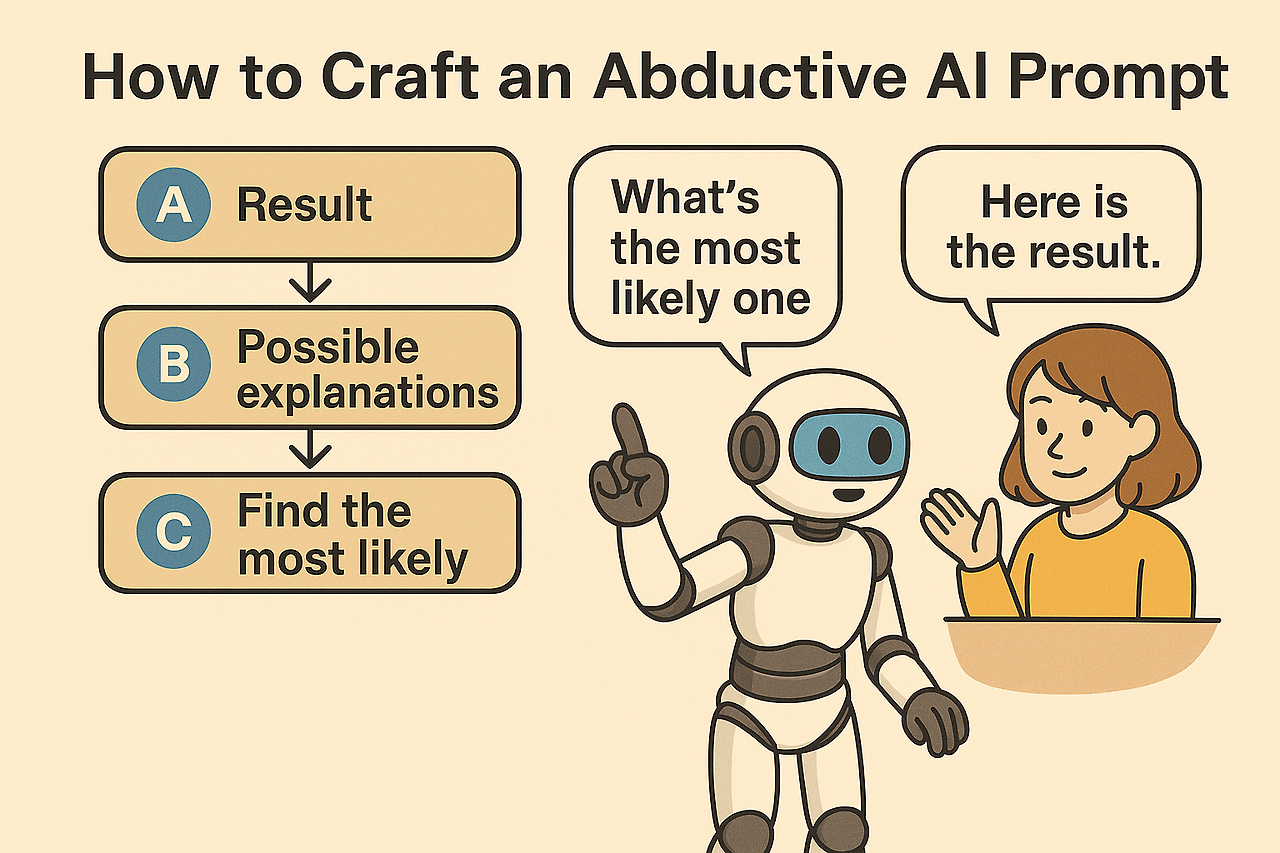 How to Craft an Abductive AI Prompt

A Result

B Possible explanations

C Find the most likely

What's the most likely one

Here is the result.